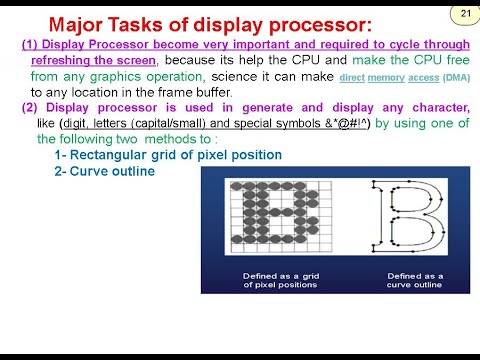 21

Major Tasks of display processor:

(1) Display Processor become very important and required to cycle through refreshing the screen, because its help the CPU and make the CPU free from any graphics operation, science it can make direct memory access (DMA) to any location in the frame buffer.

(2) Display processor is used in generate and display any character, like (digit, letters (capital/small) and special symbols &*@#!^) by using one of the following two methods to :

1- Rectangular grid of pixel position

2- Curve outline

Defined as a grid of pixel positions

Defined as a curve outline